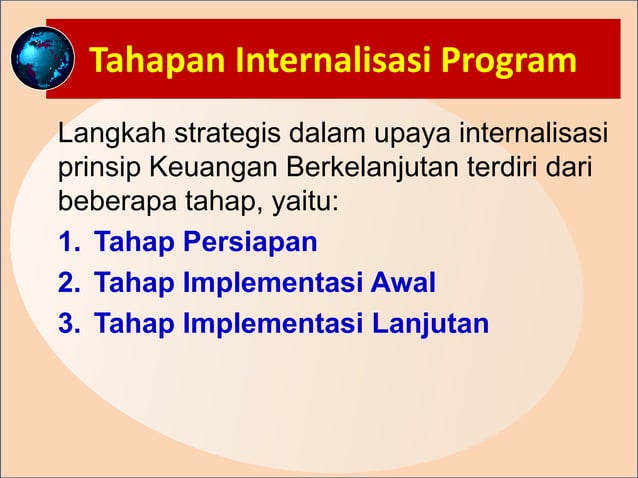 Tahapan Internalisasi Program

Langkah strategis dalam upaya internalisasi prinsip Keuangan Berkelanjutan terdiri dari beberapa tahap, yaitu:

1. Tahap Persiapan
2. Tahap Implementasi Awal
3. Tahap Implementasi Lanjutan